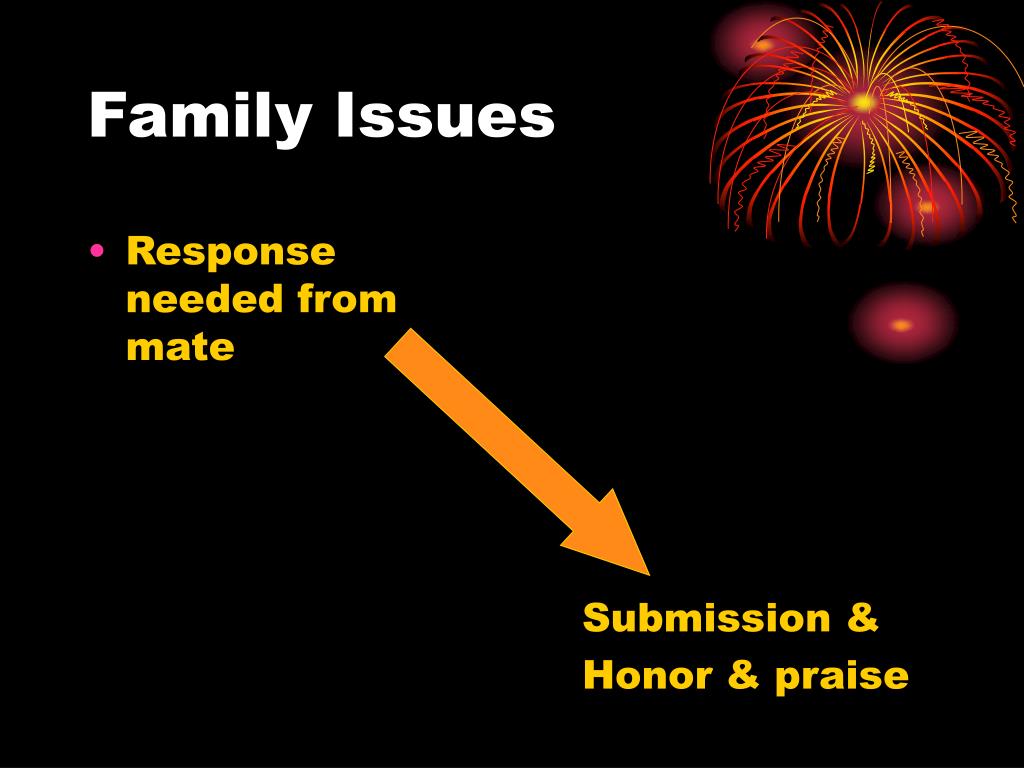 Family Issues

• Response needed from mate

Submission &
Honor & praise